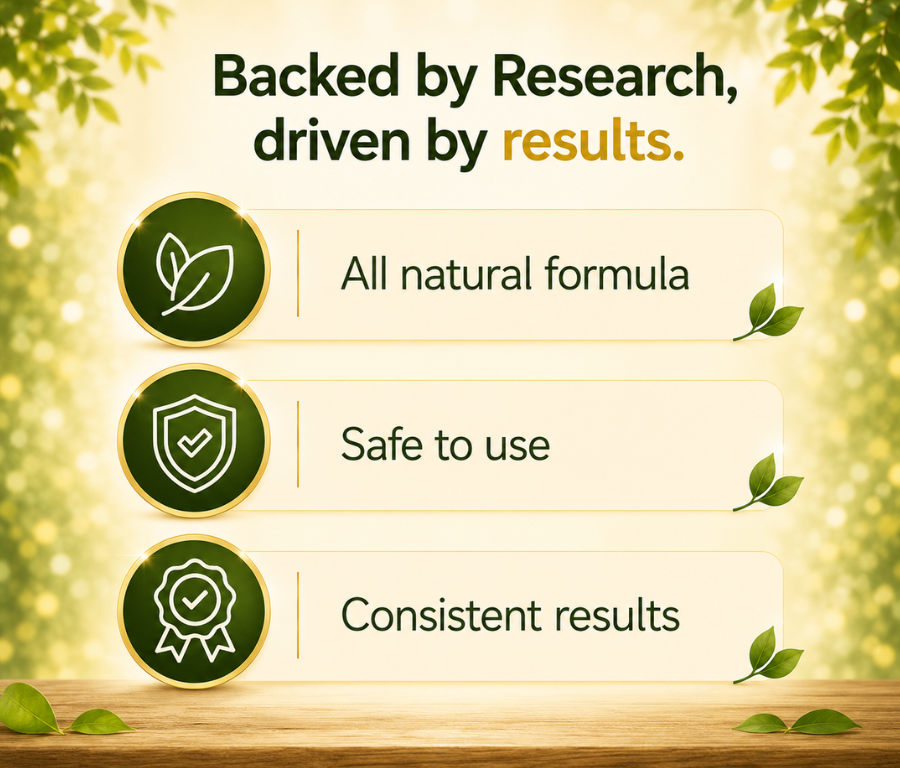 Backed by Research, driven by results.

All natural formula

Safe to use

Consistent results